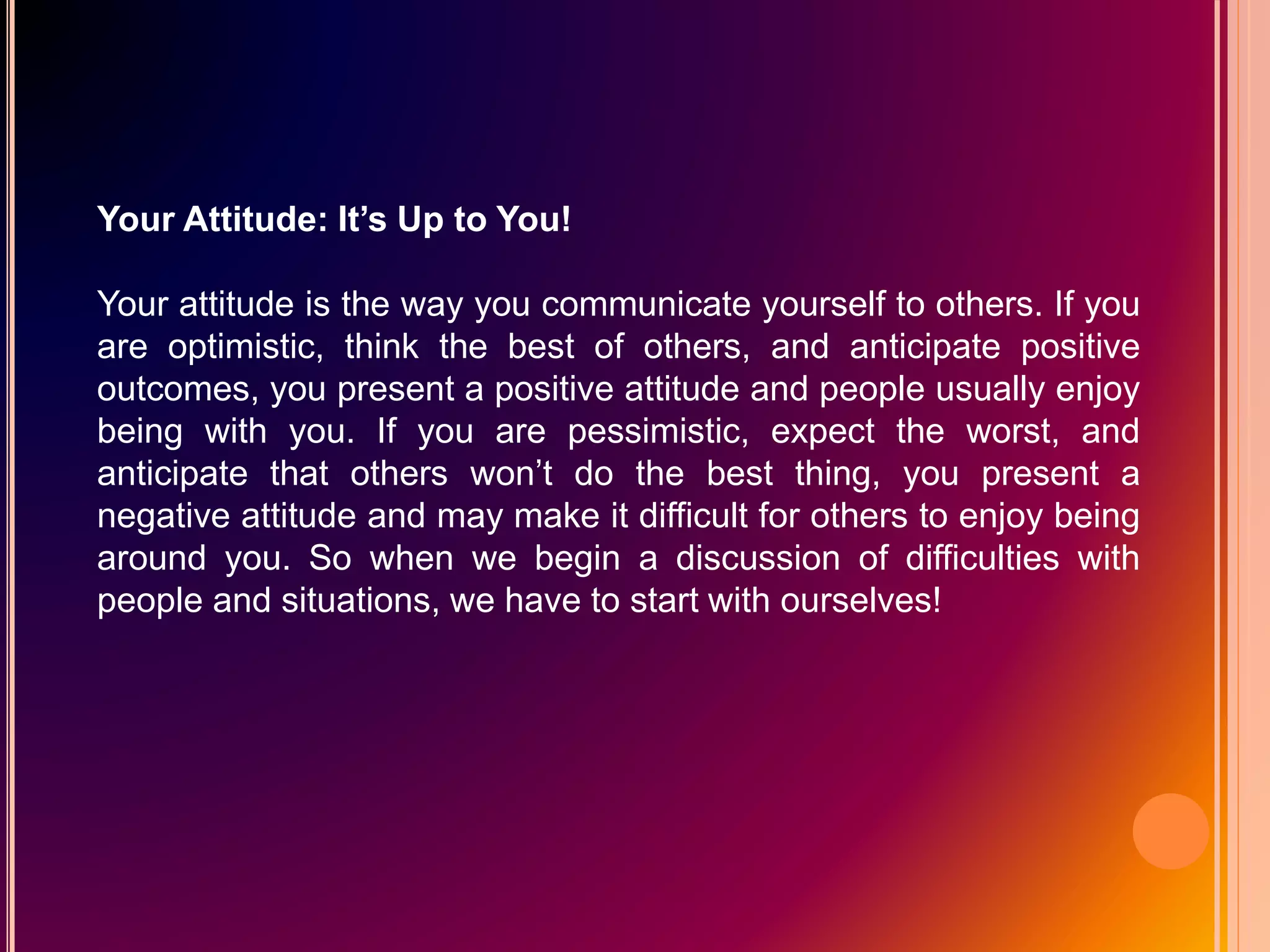 Your Attitude: It’s Up to You!

Your attitude is the way you communicate yourself to others. If you are optimistic, think the best of others, and anticipate positive outcomes, you present a positive attitude and people usually enjoy being with you. If you are pessimistic, expect the worst, and anticipate that others won’t do the best thing, you present a negative attitude and may make it difficult for others to enjoy being around you. So when we begin a discussion of difficulties with people and situations, we have to start with ourselves!